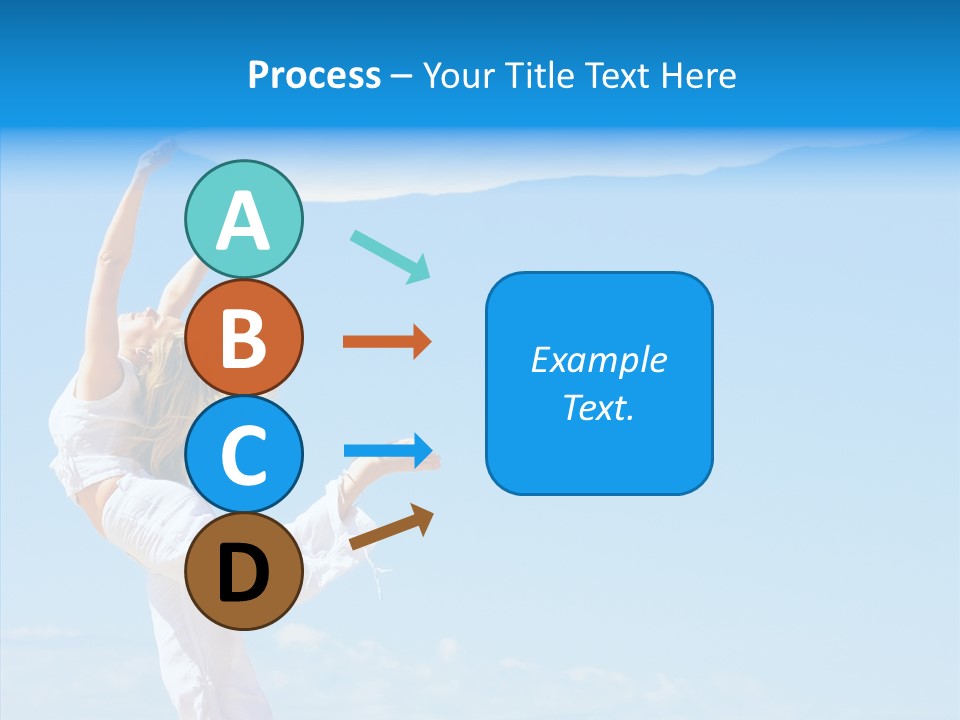 Process – Your Title Text Here

A

B

C

D

Example Text.